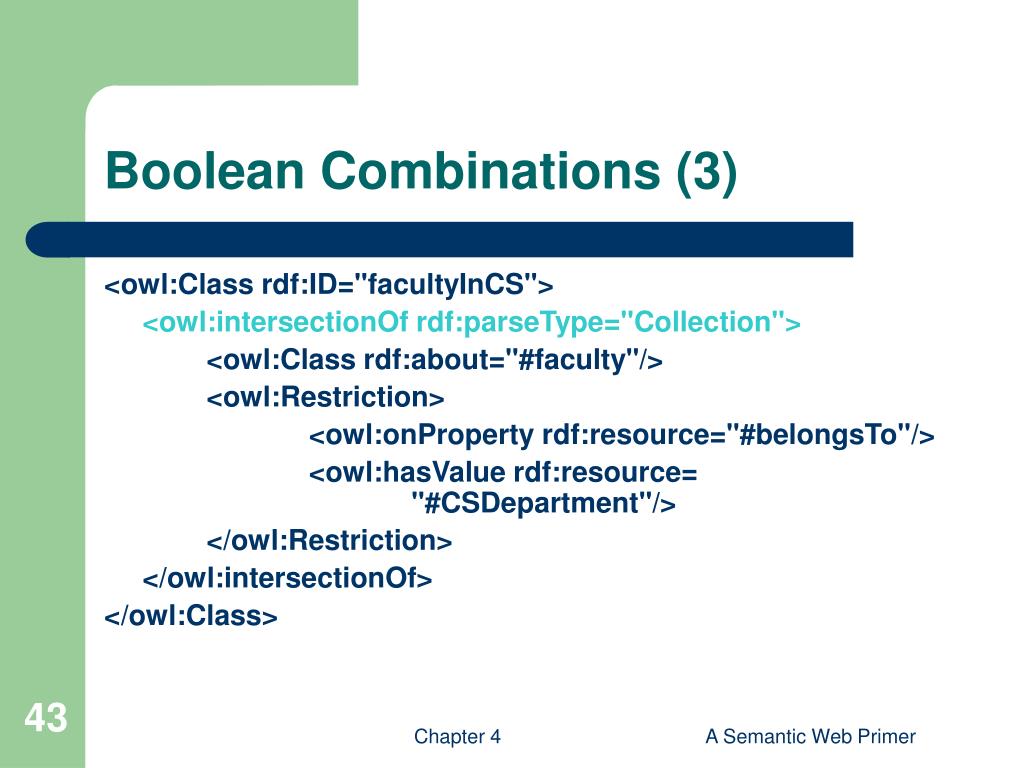 Boolean Combinations (3)

<owl:Class rdf:ID="facultyInCS">
<owl:intersectionOf rdf:parseType="Collection">
<owl:Class rdf:about="#faculty"/>
<owl:Restriction>
<owl:onProperty rdf:resource="#belongsTo"/>
<owl:hasValue rdf:resource= "#CSDepartment"/>
</owl:Restriction>
</owl:intersectionOf>
</owl:Class>

43

Chapter 4

A Semantic Web Primer